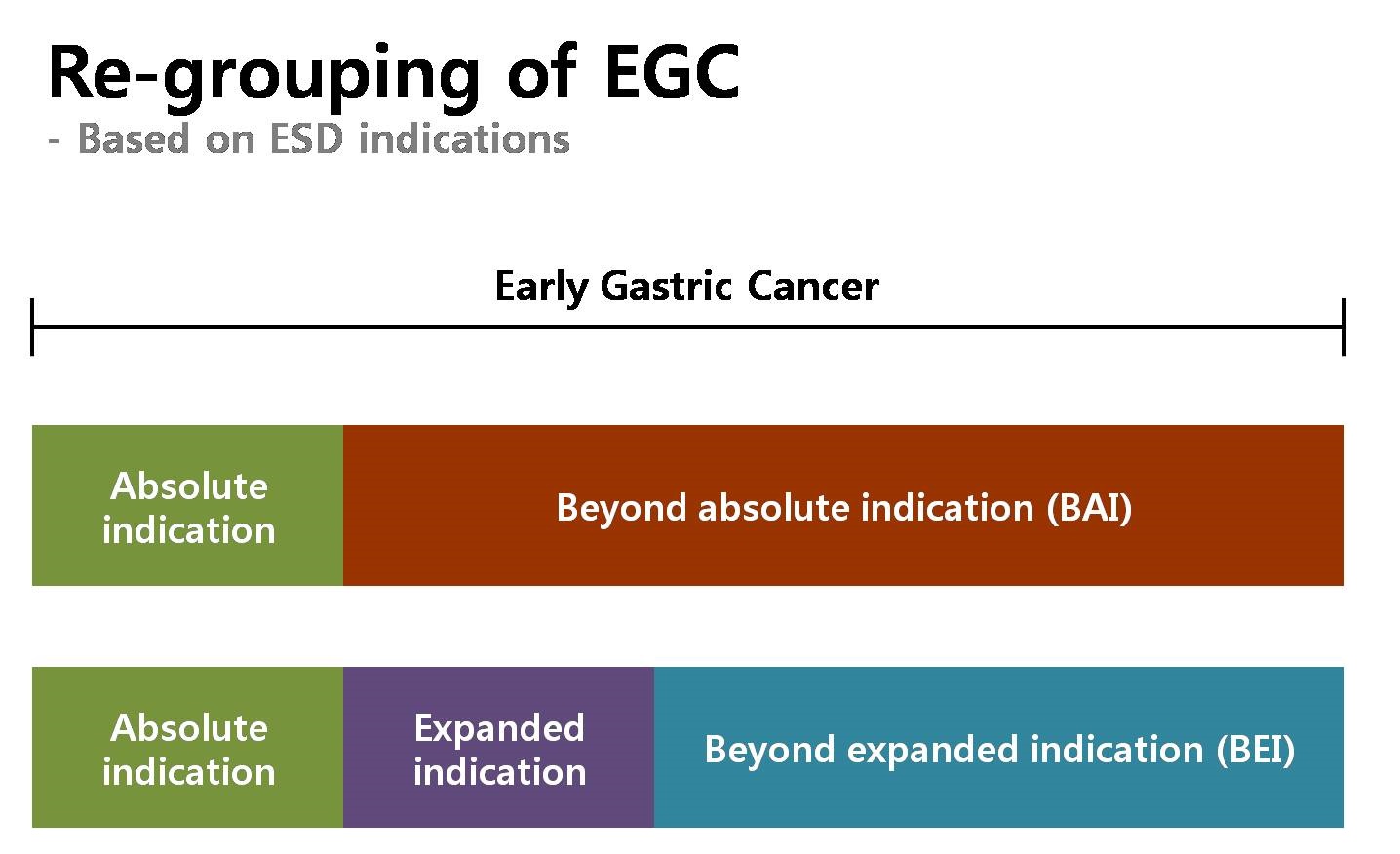 Re-grouping of EGC
- Based on ESD indications

Early Gastric Cancer

Absolute indication

Beyond absolute indication (BAI)

Absolute indication

Expanded indication

Beyond expanded indication (BEI)